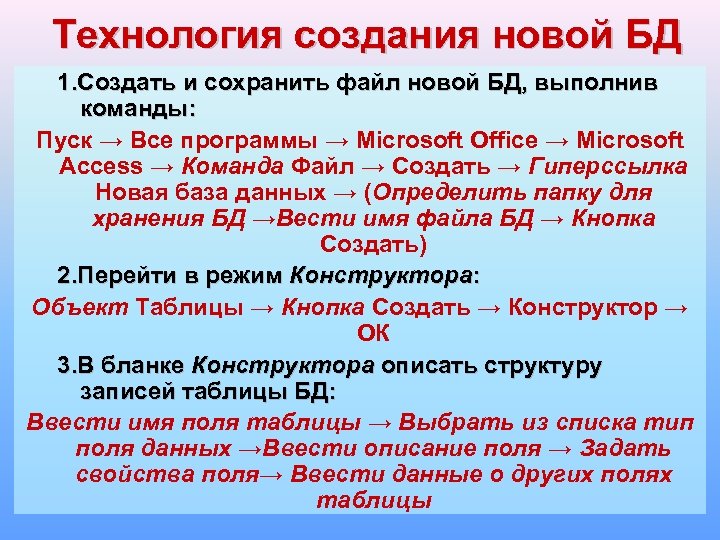 Технология создания новой БД

1.Создать и сохранить файл новой БД, выполнив команды:

Пуск → Все программы → Microsoft Office → Microsoft Access → Команда Файл → Создать → Гиперссылка Новая база данных → (Определить папку для хранения БД →Вести имя файла БД → Кнопка Создать)

2.Перейти в режим Конструктора:

Объект Таблицы → Кнопка Создать → Конструктор → ОК

3.В бланке Конструктора описать структуру записей таблицы БД:

Ввести имя поля таблицы → Выбрать из списка тип поля данных →Ввести описание поля → Задать свойства поля→ Ввести данные о других полях таблицы